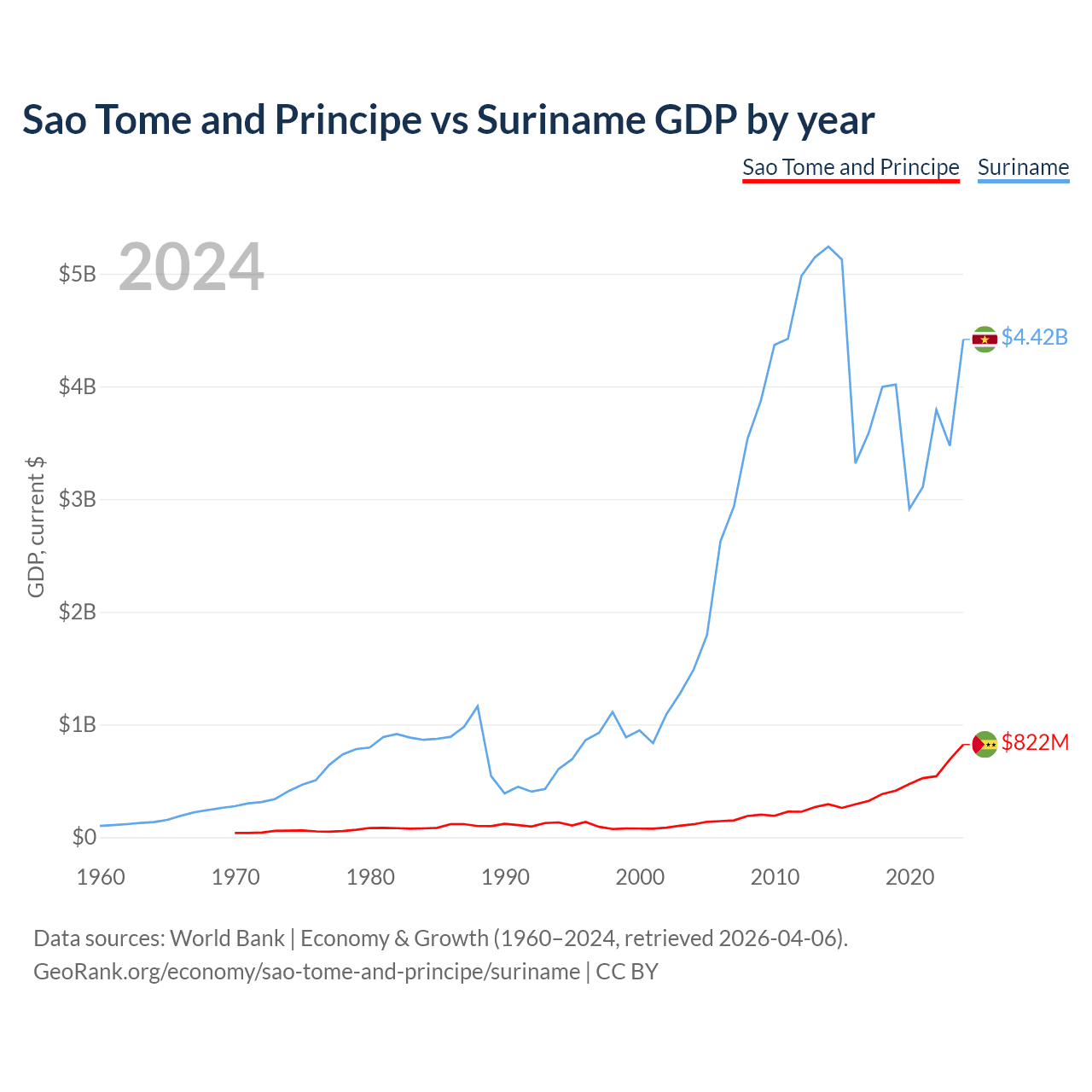 Sao Tome and Principe vs Suriname GDP by year

Sao Tome and Principe Suriname

2024

GDP, current $

$5B
$4B
$3B
$2B
$1B
$0

$4.42B
$822M

1960 1970 1980 1990 2000 2010 2020

Data sources: World Bank | Economy & Growth (1960–2024, retrieved 2026-04-06).
GeoRank.org/economy/sao-tome-and-principe/suriname | CC BY